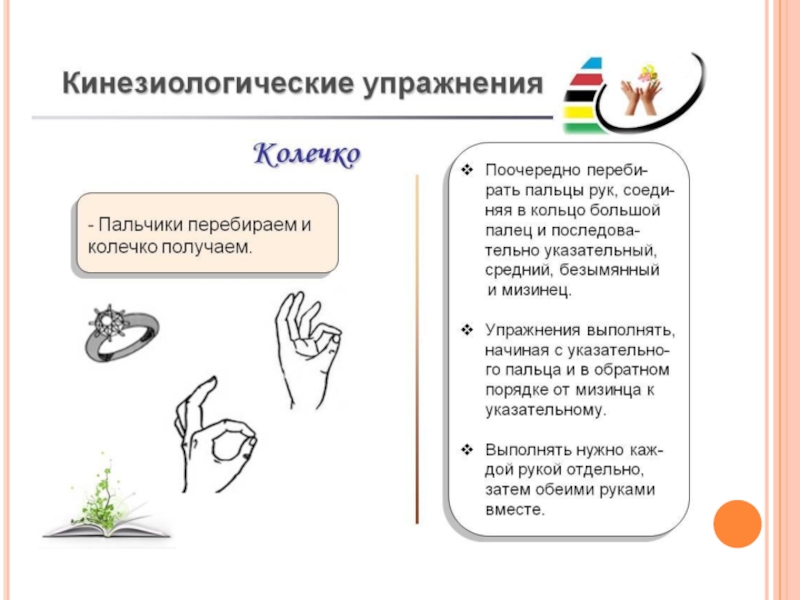 Кинезиологические упражнения

Колечко

- Пальчики перебираем и колечко получаем.

❖ Поочередно перебирать пальцы рук, соединяя в кольцо большой палец и последовательно указательный, средний, безымянный и мизинец.

❖ Упражнения выполнять, начиная с указательного пальца и в обратном порядке от мизинца к указательному.

❖ Выполнять нужно каждой рукой отдельно, затем обеими руками вместе.